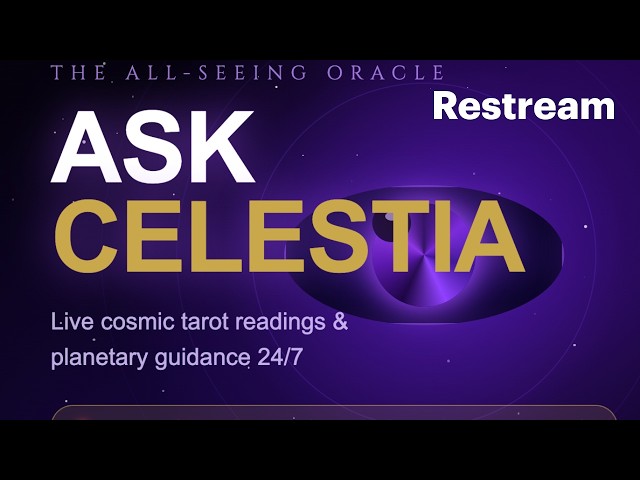 THE ALL-SEEING ORACLE

Restream

ASK
CELESTIA

Live cosmic tarot readings & planetary guidance 24/7